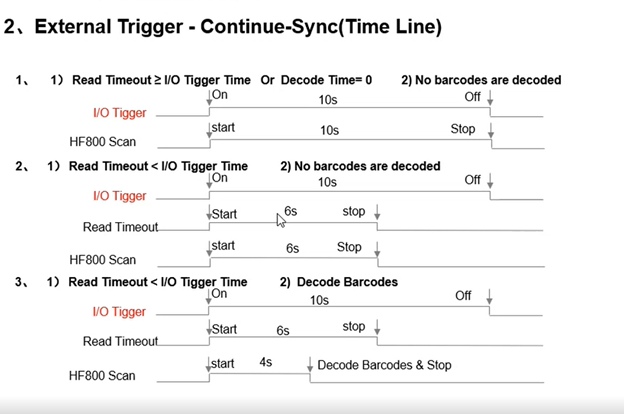 2、External Trigger - Continue-Sync(Time Line)

1、 1） Read Timeout ≥ I/O Tigger Time Or Decode Time= 0 2) No barcodes are decoded

I/O Tigger On 10s Off

HF800 Scan start 10s Stop

2、 1） Read Timeout < I/O Tigger Time 2) No barcodes are decoded

I/O Tigger On 10s Off

Read Timeout Start 6s stop

HF800 Scan start 6s Stop

3、 1） Read Timeout < I/O Tigger Time 2) Decode Barcodes

I/O Tigger On 10s Off

Read Timeout Start 6s stop

HF800 Scan start 4s Decode Barcodes & Stop